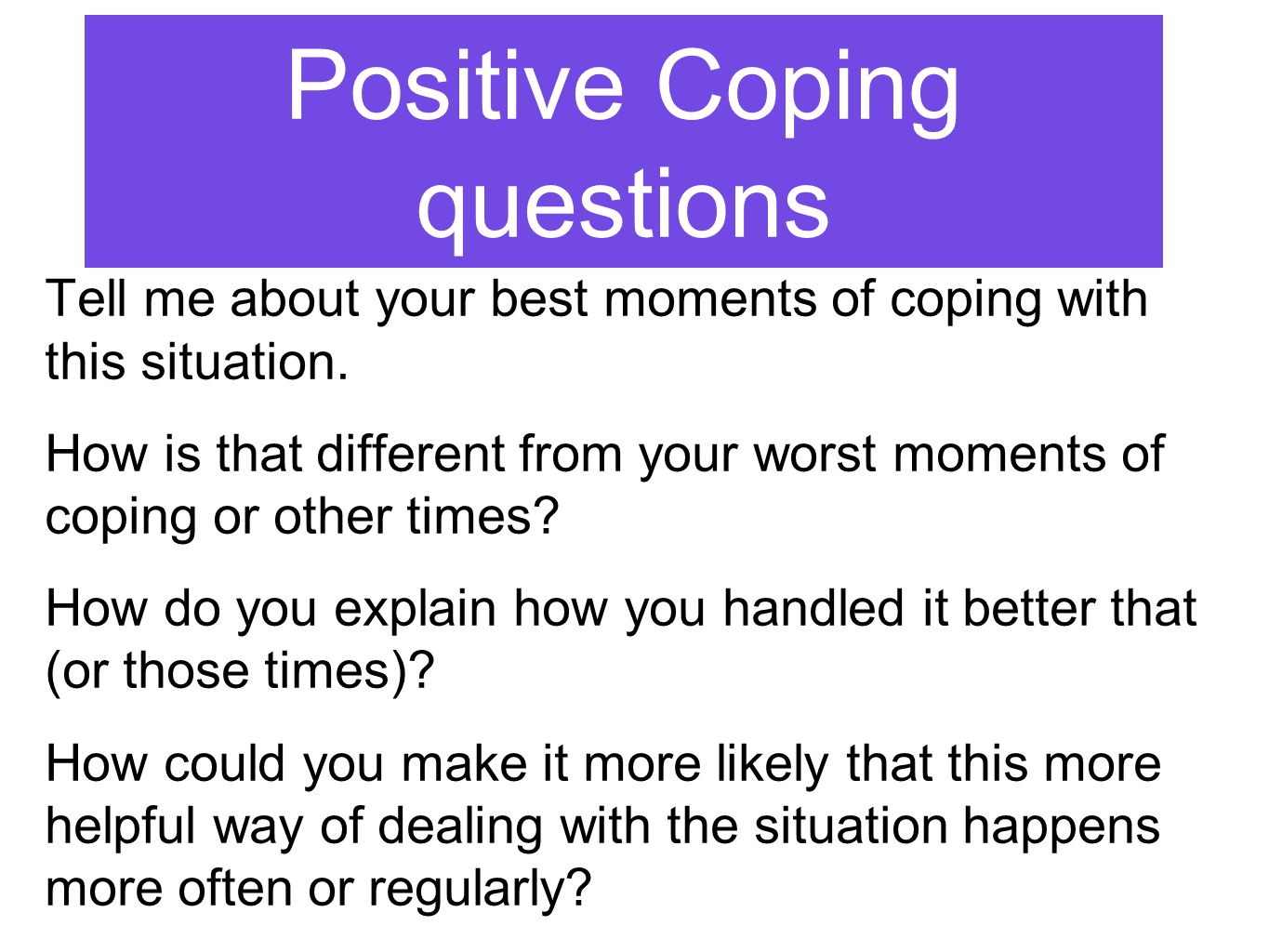 Positive Coping questions

Tell me about your best moments of coping with this situation.

How is that different from your worst moments of coping or other times?

How do you explain how you handled it better that (or those times)?

How could you make it more likely that this more helpful way of dealing with the situation happens more often or regularly?